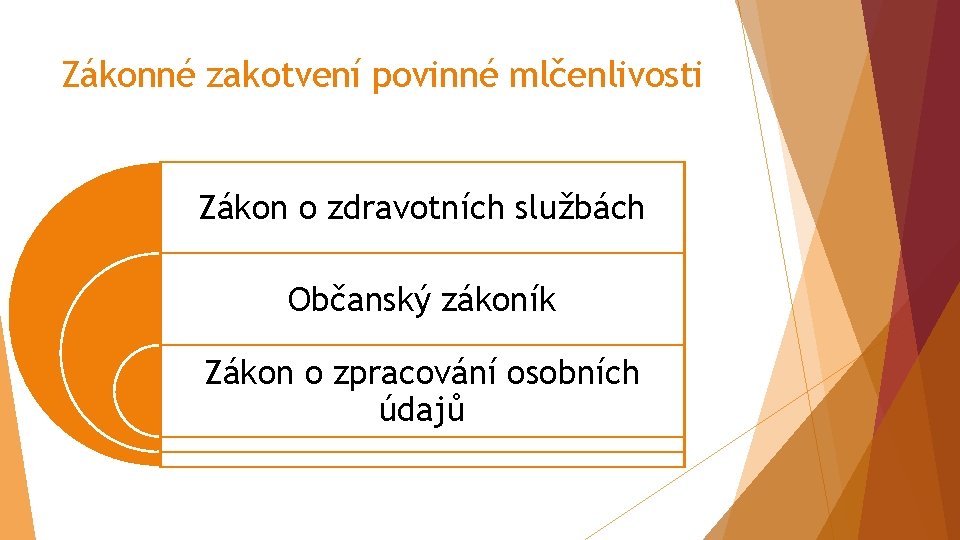 Zákonné zakotvení povinné mlčenlivosti

Zákon o zdravotních službách

Občanský zákoník

Zákon o zpracování osobních údajů